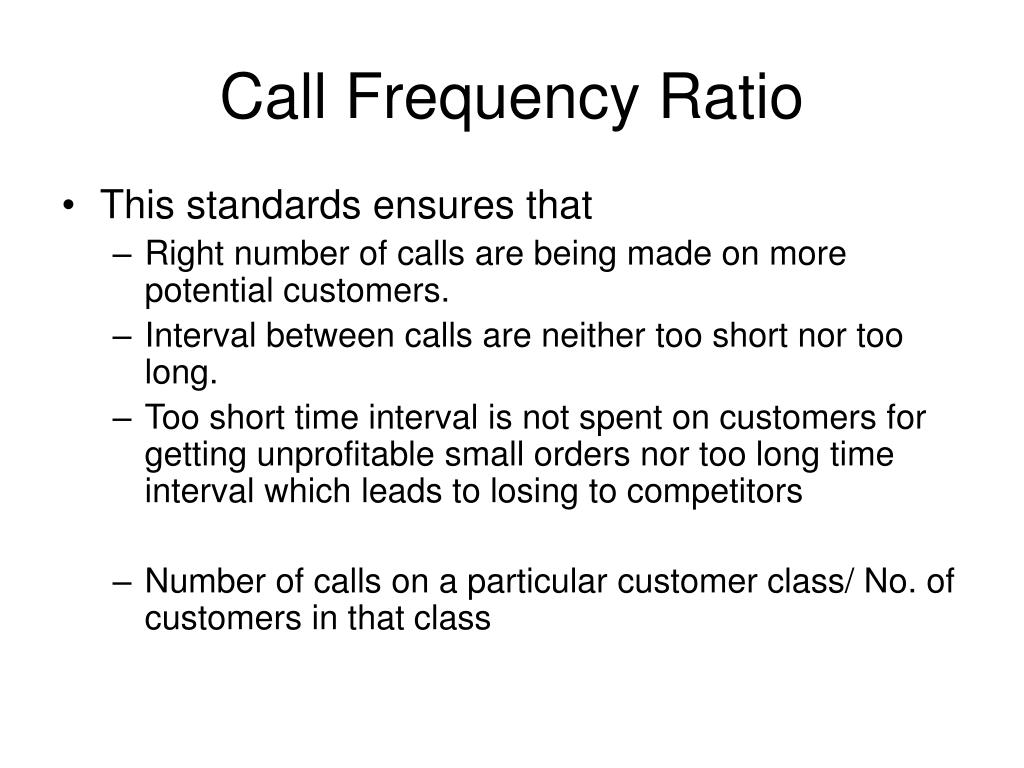 Call Frequency Ratio

• This standards ensures that
– Right number of calls are being made on more potential customers.
– Interval between calls are neither too short nor too long.
– Too short time interval is not spent on customers for getting unprofitable small orders nor too long time interval which leads to losing to competitors

– Number of calls on a particular customer class/ No. of customers in that class